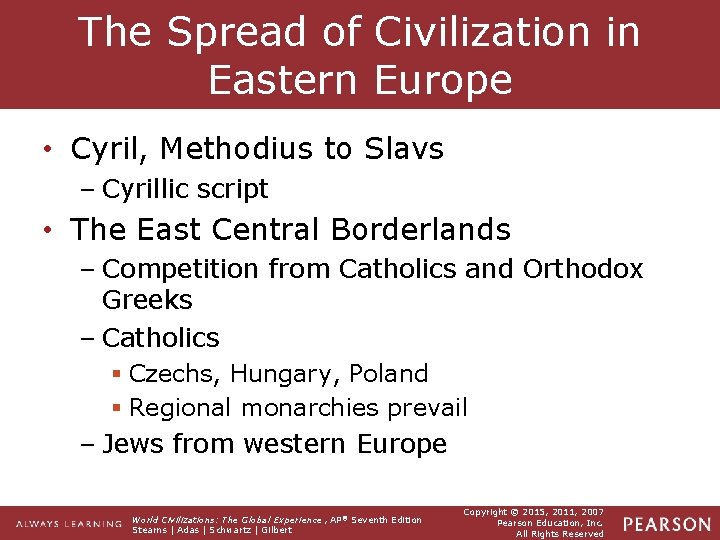 The Spread of Civilization in Eastern Europe

• Cyril, Methodius to Slavs
– Cyrillic script
• The East Central Borderlands
– Competition from Catholics and Orthodox Greeks
– Catholics
▪ Czechs, Hungary, Poland
▪ Regional monarchies prevail
– Jews from western Europe

ALWAYS LEARNING
World Civilizations: The Global Experience, AP® Seventh Edition
Stearns | Adas | Schwartz | Gilbert
Copyright © 2015, 2011, 2007 Pearson Education, Inc. All Rights Reserved
PEARSON